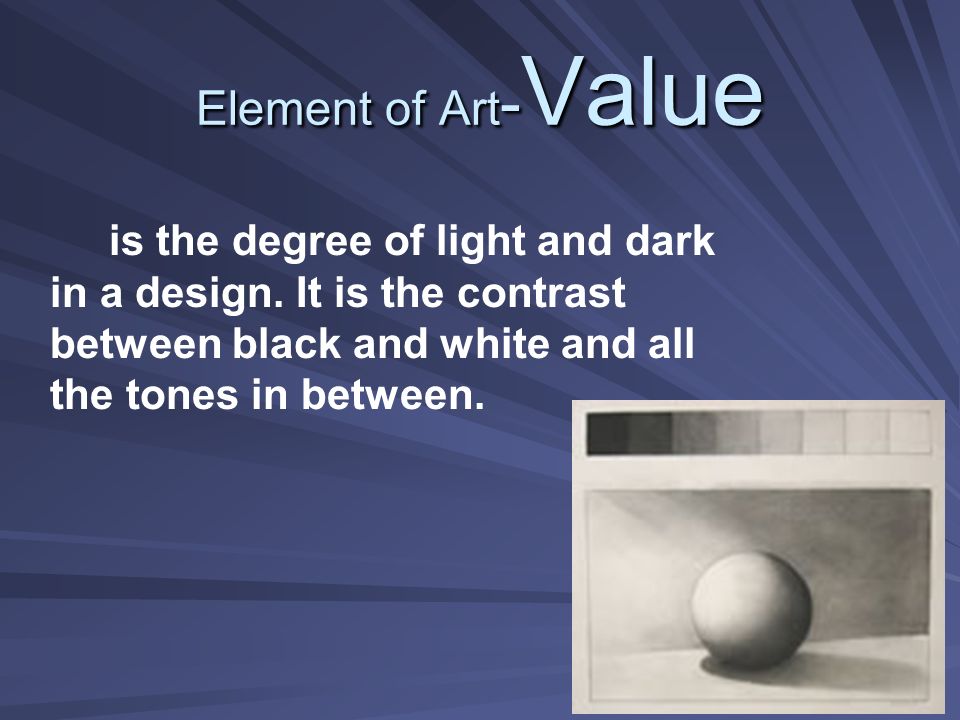 Element of Art-Value

is the degree of light and dark in a design. It is the contrast between black and white and all the tones in between.